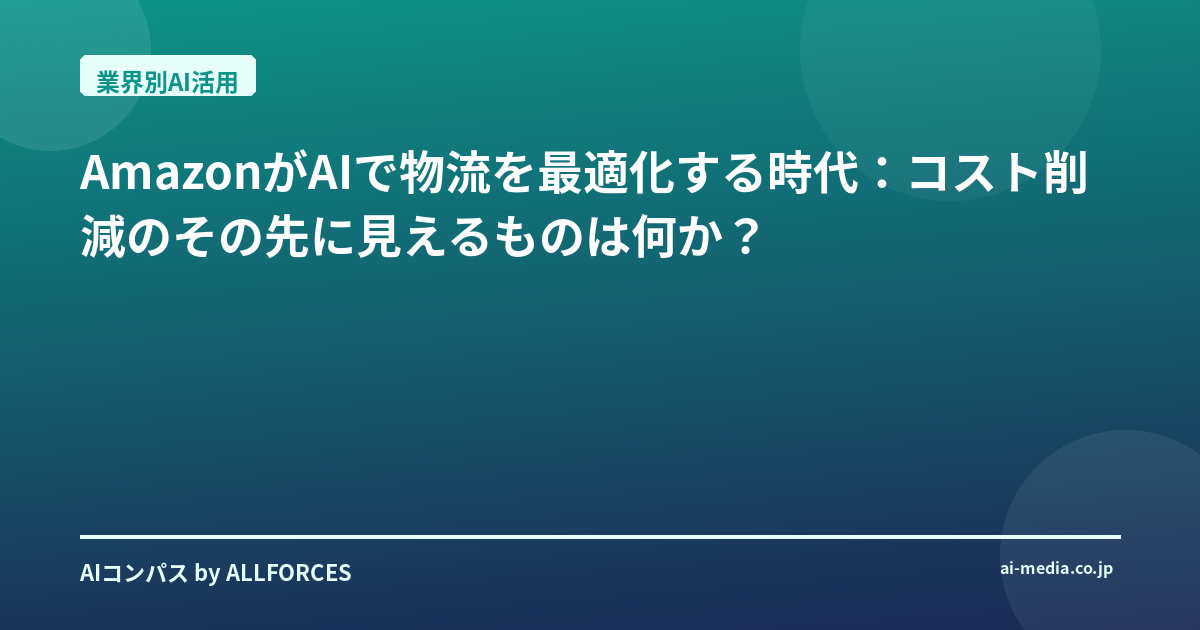 業界別AI活用

AmazonがAIで物流を最適化する時代：コスト削減のその先に見えるものは何か？

AIコンパス by ALLFORCES

ai-media.co.jp